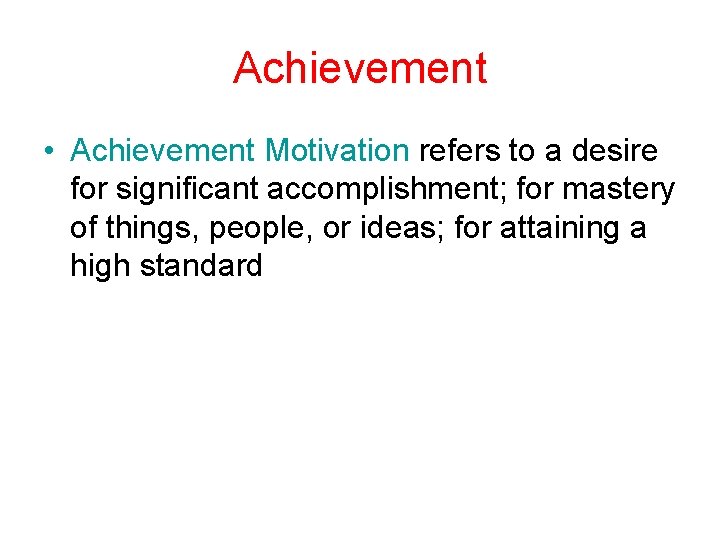 Achievement

• Achievement Motivation refers to a desire for significant accomplishment; for mastery of things, people, or ideas; for attaining a high standard